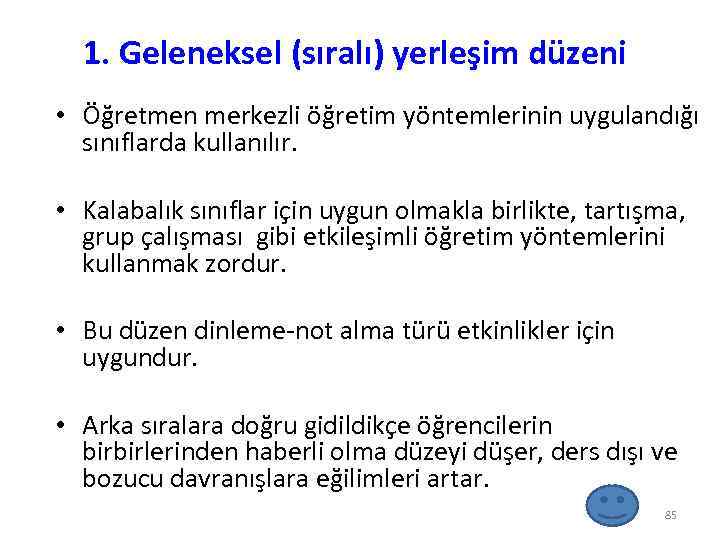 1. Geleneksel (sıralı) yerleşim düzeni

• Öğretmen merkezli öğretim yöntemlerinin uygulandığı sınıflarda kullanılır.

• Kalabalık sınıflar için uygun olmakla birlikte, tartışma, grup çalışması gibi etkileşimli öğretim yöntemlerini kullanmak zordur.

• Bu düzen dinleme-not alma türü etkinlikler için uygundur.

• Arka sıralara doğru gidildikçe öğrencilerin birbirlerinden haberli olma düzeyi düşer, ders dışı ve bozucu davranışlara eğilimleri artar.

85